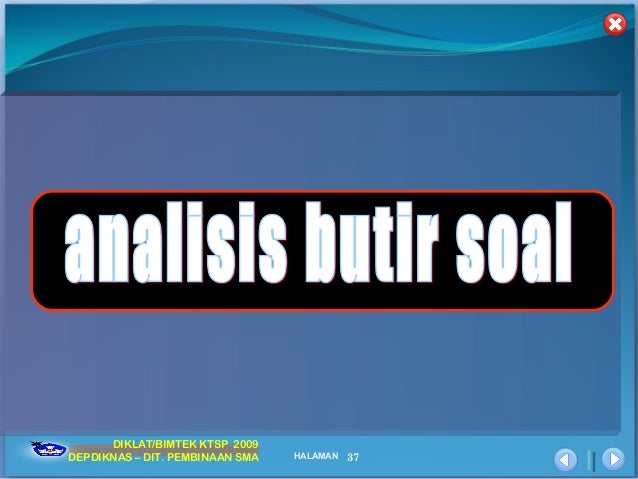 analisis butir soal

DIKLAT/BIMTEK KTSP 2009
DEPDIKNAS – DIT. PEMBINAAN SMA

HALAMAN 37